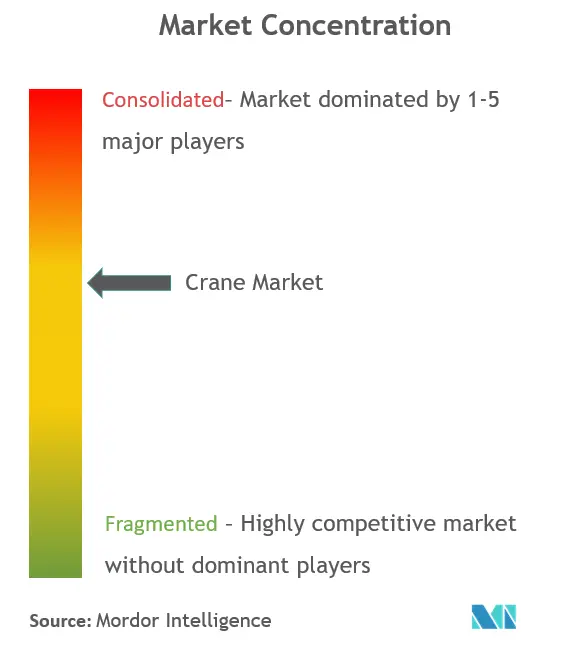 Market Concentration

Consolidated- Market dominated by 1-5 major players

Crane Market

Fragmented - Highly competitive market without dominant players

Source: Mordor Intelligence